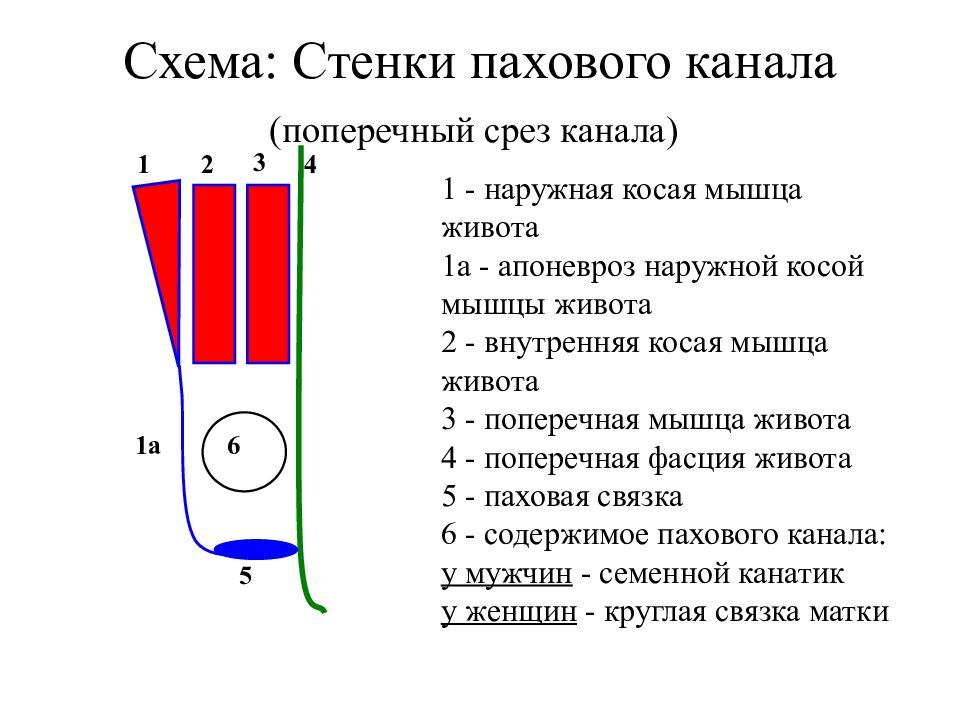 Схема: Стенки пахового канала

(поперечный срез канала)

1 2 3 4

1а 6

5

1 - наружная косая мышца живота
1а - апоневроз наружной косой мышцы живота
2 - внутренняя косая мышца живота
3 - поперечная мышца живота
4 - поперечная фасция живота
5 - паховая связка
6 - содержимое пахового канала:
у мужчин - семенной канатик
у женщин - круглая связка матки